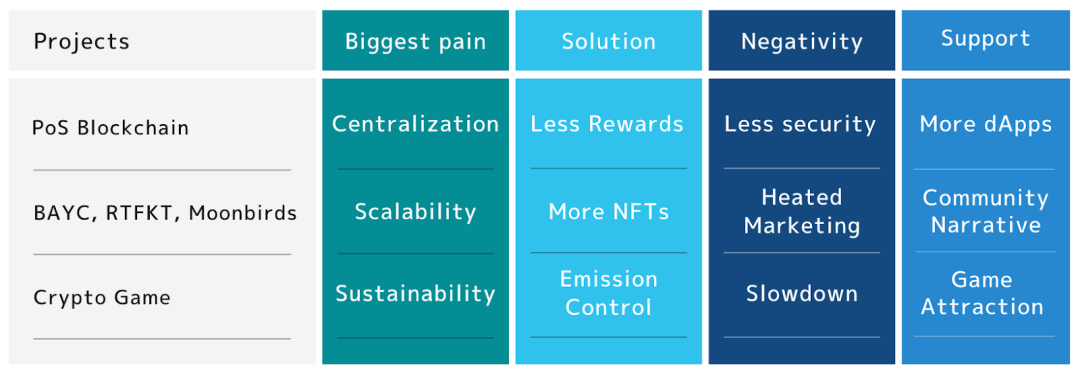 | Projects | Biggest pain | Solution | Negativity | Support |
|---|---|---|---|---|
| PoS Blockchain | Centralization | Less Rewards | Less security | More dApps |
| BAYC, RTFKT, Moonbirds | Scalability | More NFTs | Heated Marketing | Community Narrative |
| Crypto Game | Sustainability | Emission Control | Slowdown | Game Attraction |